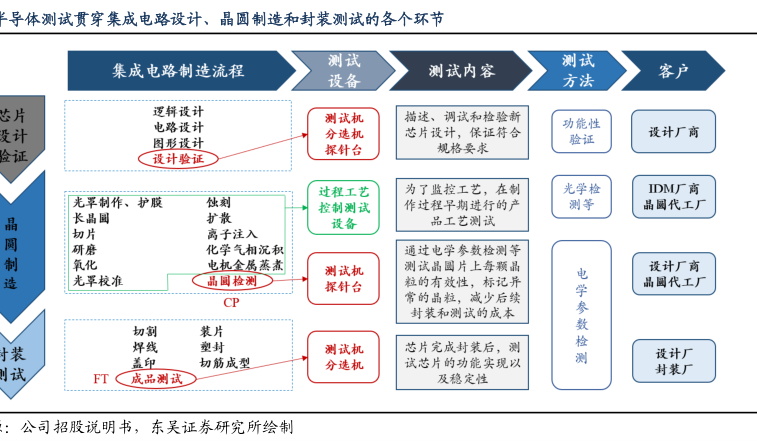 半导体测试贯穿集成电路设计、晶圆制造和封装测试的各个环节

集成电路制造流程

测试设备

测试内容

测试方法

客户

芯片设计验证

逻辑设计
电路设计
图形设计
设计验证

测试机
分选机
探针台

描述、调试和检验新芯片设计，保证符合规格要求

功能性验证

设计厂商

晶圆制造

光罩制作、护膜
长晶圆
切片
研磨
氧化
光罩校准

蚀刻
扩散
离子注入
化学气相沉积
电机金属蒸煮

晶圆检测

CP

过程工艺控制测试设备

为了监控工艺，在制作过程早期进行的产品工艺测试

光学检测等

IDM厂商
晶圆代工厂

测试机
探针台

通过电学参数检测等测试晶圆片上每颗晶粒的有效性，标记异常的晶粒，减少后续封装和测试的成本

电学参数检测

设计厂商
晶圆代工厂

封装测试

切割
焊线
盖印

装片
塑封
切筋成型

FT

成品测试

测试机
分选机

芯片完成封装后，测试芯片的功能实现以及稳定性

设计厂
封装厂

：公司招股说明书，东吴证券研究所绘制